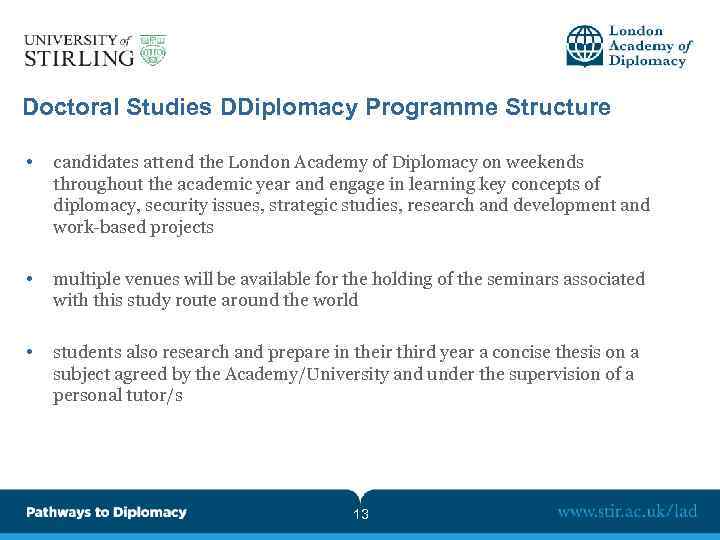 UNIVERSITY of STIRLING

London Academy of Diplomacy

Doctoral Studies DDiplomacy Programme Structure

• candidates attend the London Academy of Diplomacy on weekends throughout the academic year and engage in learning key concepts of diplomacy, security issues, strategic studies, research and development and work-based projects

• multiple venues will be available for the holding of the seminars associated with this study route around the world

• students also research and prepare in their third year a concise thesis on a subject agreed by the Academy/University and under the supervision of a personal tutor/s

Pathways to Diplomacy

13

www.stir.ac.uk/lad